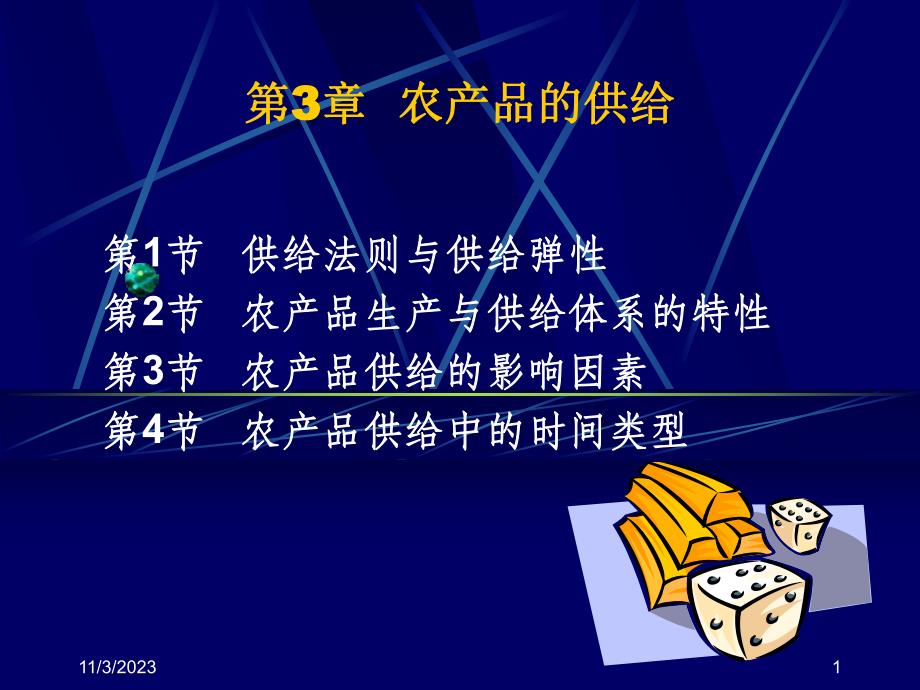 第3章 农产品的供给

第1节 供给法则与供给弹性
第2节 农产品生产与供给体系的特性
第3节 农产品供给的影响因素
第4节 农产品供给中的时间类型

11/3/2023

1